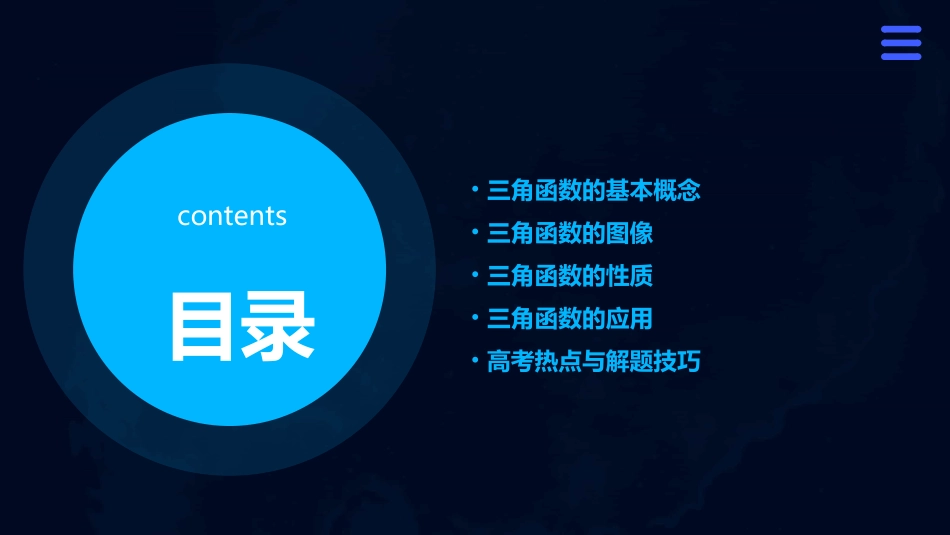 contents

目录

• 三角函数的基本概念
• 三角函数的图像
• 三角函数的性质
• 三角函数的应用
• 高考热点与解题技巧